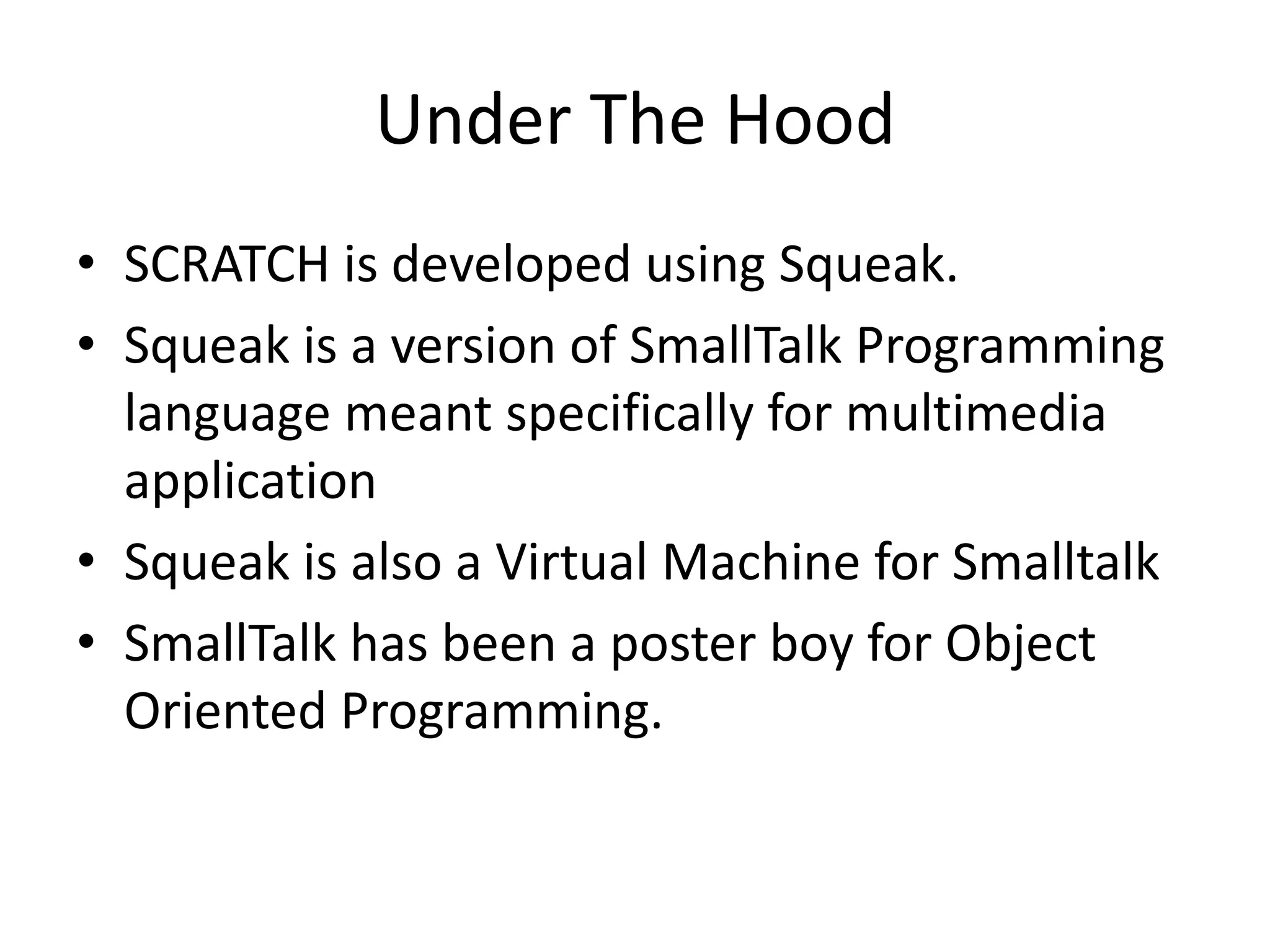 Under The Hood

• SCRATCH is developed using Squeak.
• Squeak is a version of SmallTalk Programming language meant specifically for multimedia application
• Squeak is also a Virtual Machine for Smalltalk
• SmallTalk has been a poster boy for Object Oriented Programming.